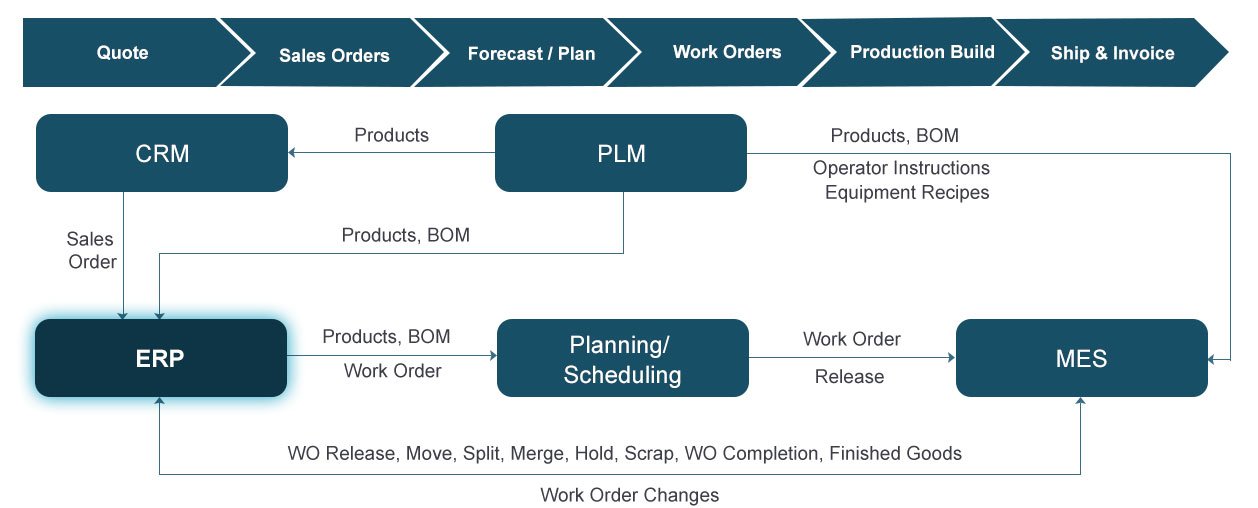 Quote
Sales Orders
Forecast / Plan
Work Orders
Production Build
Ship & Invoice

CRM
Products
PLM
Products, BOM
Operator Instructions
Equipment Recipes

Sales Order
Products, BOM

ERP
Products, BOM
Work Order
Planning/ Scheduling
Work Order
Release
MES

WO Release, Move, Split, Merge, Hold, Scrap, WO Completion, Finished Goods
Work Order Changes